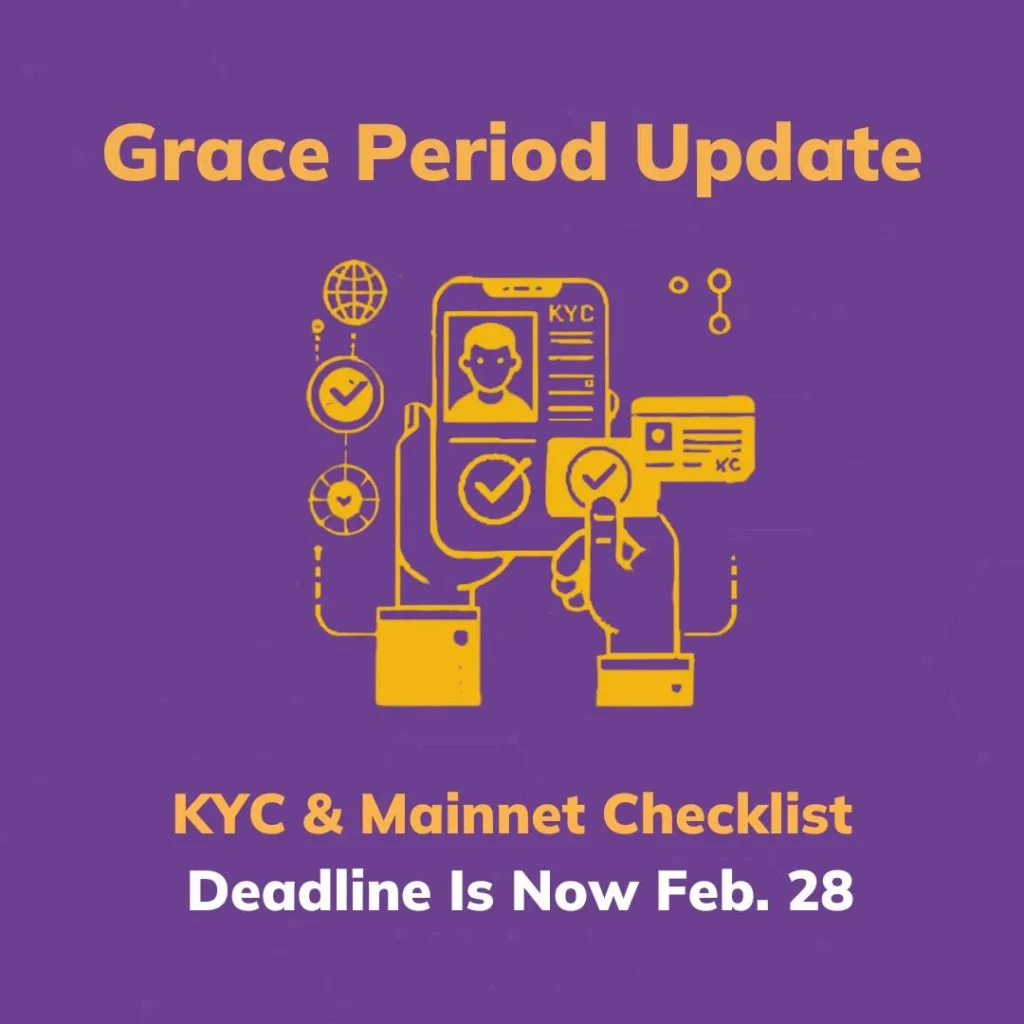 Grace Period Update

KYC

KYC

KYC & Mainnet Checklist
Deadline Is Now Feb. 28